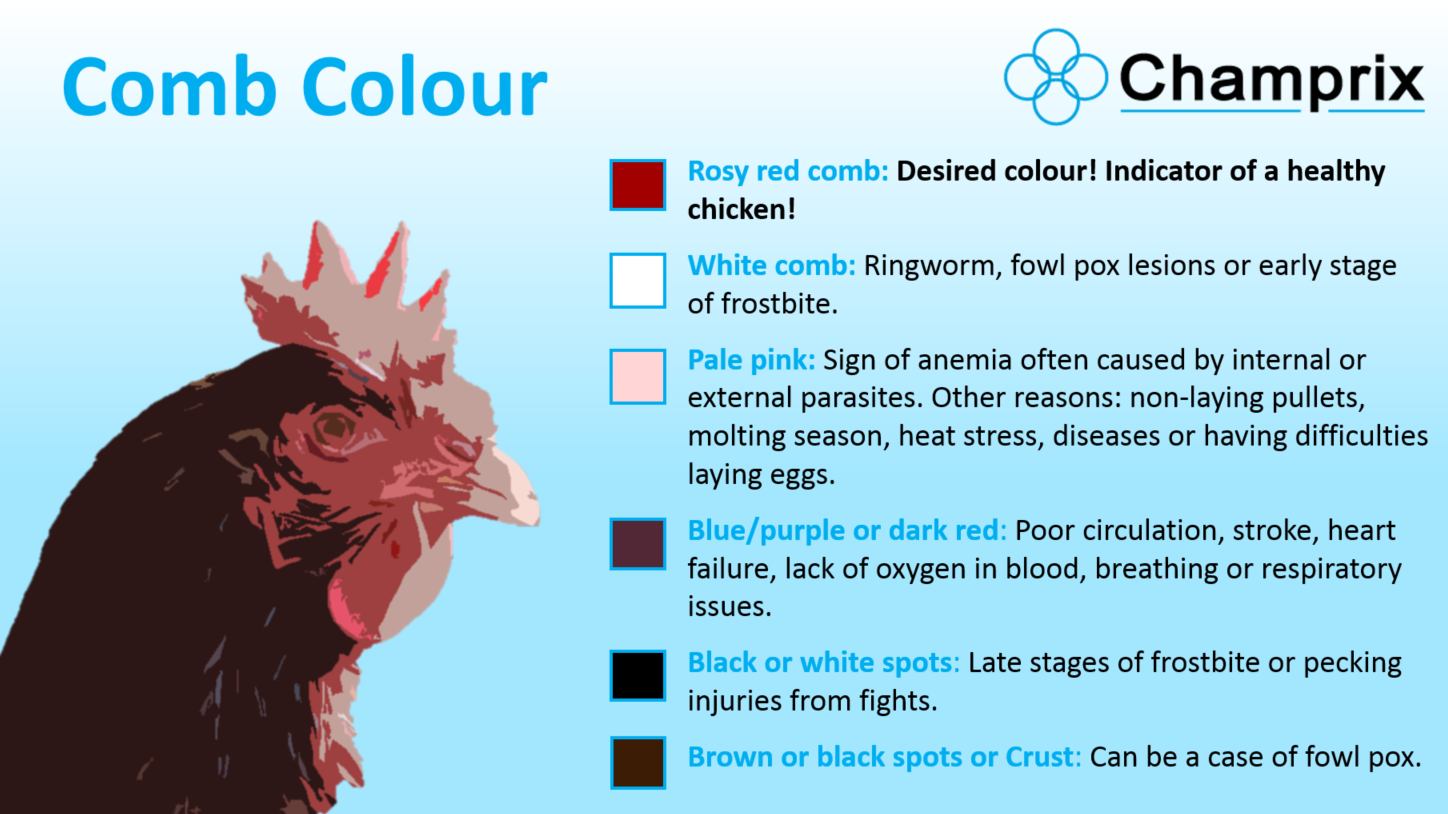 Comb Colour

Champrix

Rosy red comb: Desired colour! Indicator of a healthy chicken!

White comb: Ringworm, fowl pox lesions or early stage of frostbite.

Pale pink: Sign of anemia often caused by internal or external parasites. Other reasons: non-laying pullets, molting season, heat stress, diseases or having difficulties laying eggs.

Blue/purple or dark red: Poor circulation, stroke, heart failure, lack of oxygen in blood, breathing or respiratory issues.

Black or white spots: Late stages of frostbite or pecking injuries from fights.

Brown or black spots or Crust: Can be a case of fowl pox.